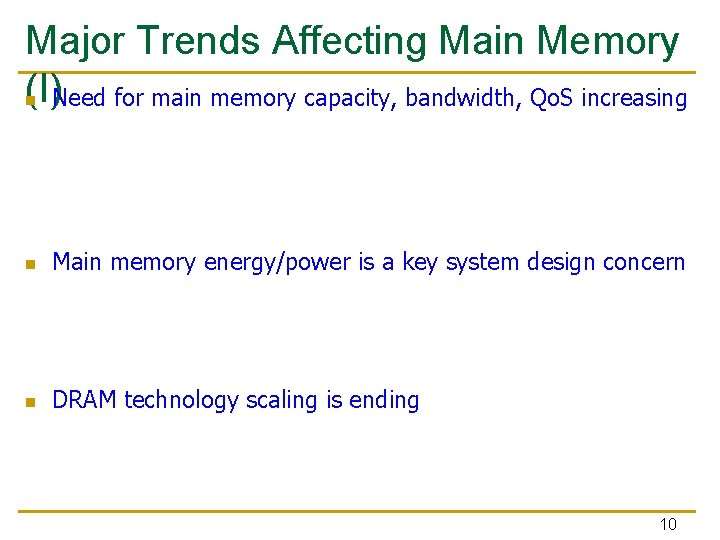 Major Trends Affecting Main Memory (I)

Need for main memory capacity, bandwidth, QoS increasing

Main memory energy/power is a key system design concern

DRAM technology scaling is ending

10